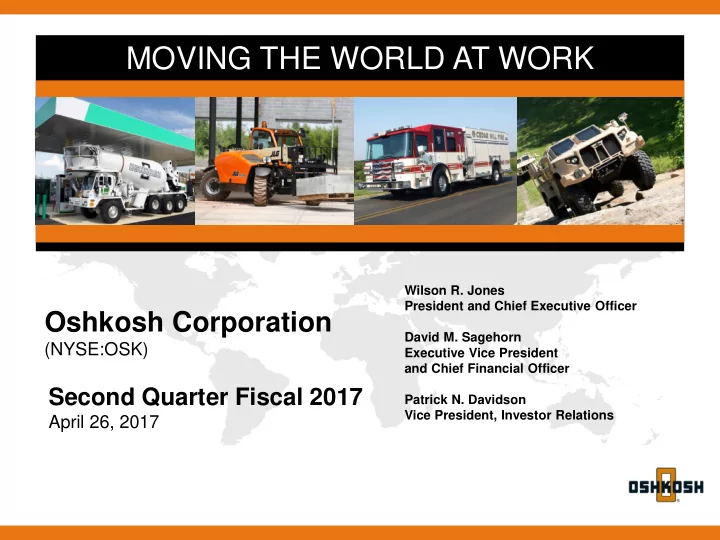 MOVING THE WORLD AT WORK

Oshkosh Corporation
(NYSE:OSK)

Second Quarter Fiscal 2017
April 26, 2017

Wilson R. Jones
President and Chief Executive Officer

David M. Sagehorn
Executive Vice President
and Chief Financial Officer

Patrick N. Davidson
Vice President, Investor Relations

OSHKOSH